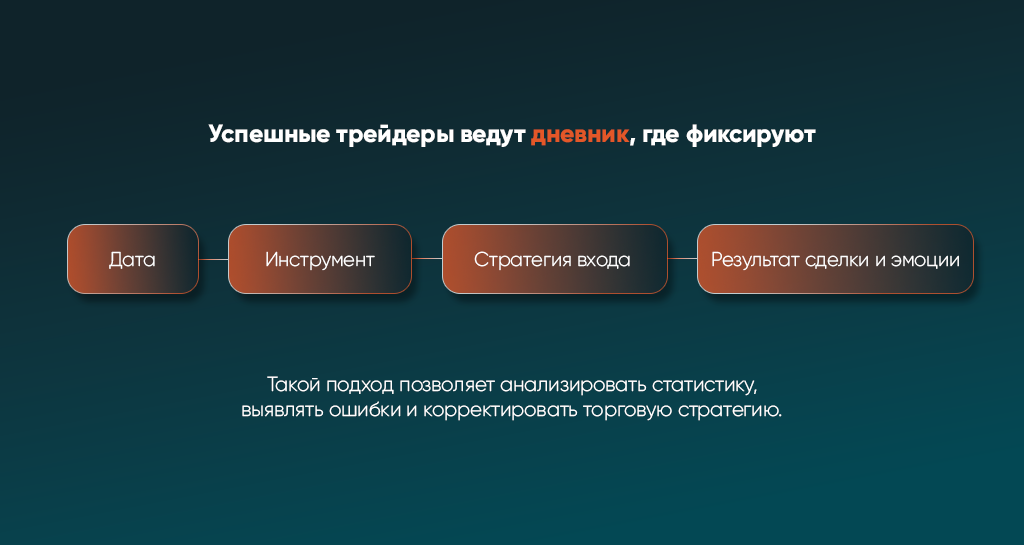 Успешные трейдеры ведут дневник, где фиксируют

Дата

Инструмент

Стратегия входа

Результат сделки и эмоции

Такой подход позволяет анализировать статистику, выявлять ошибки и корректировать торговую стратегию.